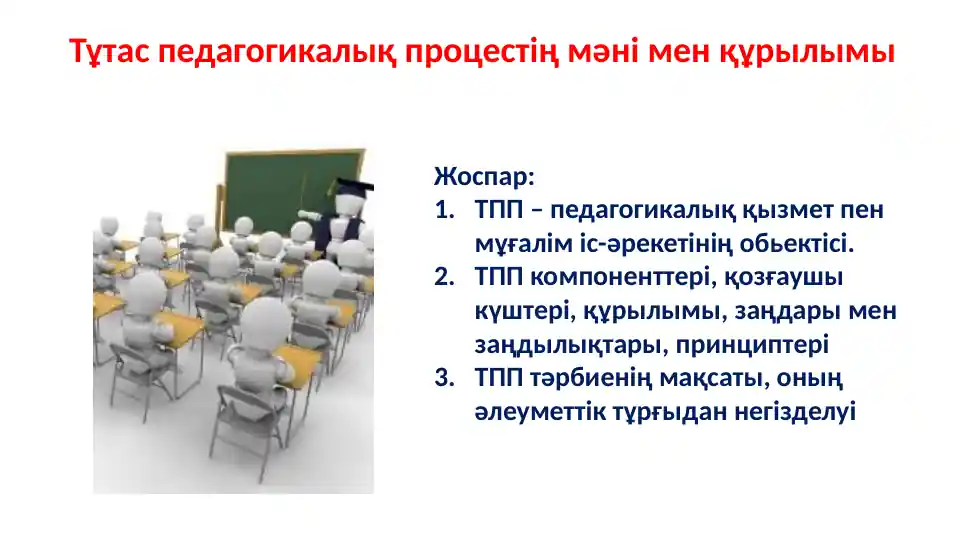 Тұтас педагогикалық процестің мәні мен құрылымы

Жоспар:
1. ТПП – педагогикалық қызмет пен мұғалім іс-әрекетінің обьектісі.
2. ТПП компоненттері, қозғаушы күштері, құрылымы, заңдары мен заңдылықтары, принциптері
3. ТПП тәрбиенің мақсаты, оның әлеуметтік тұрғыдан негізделуі